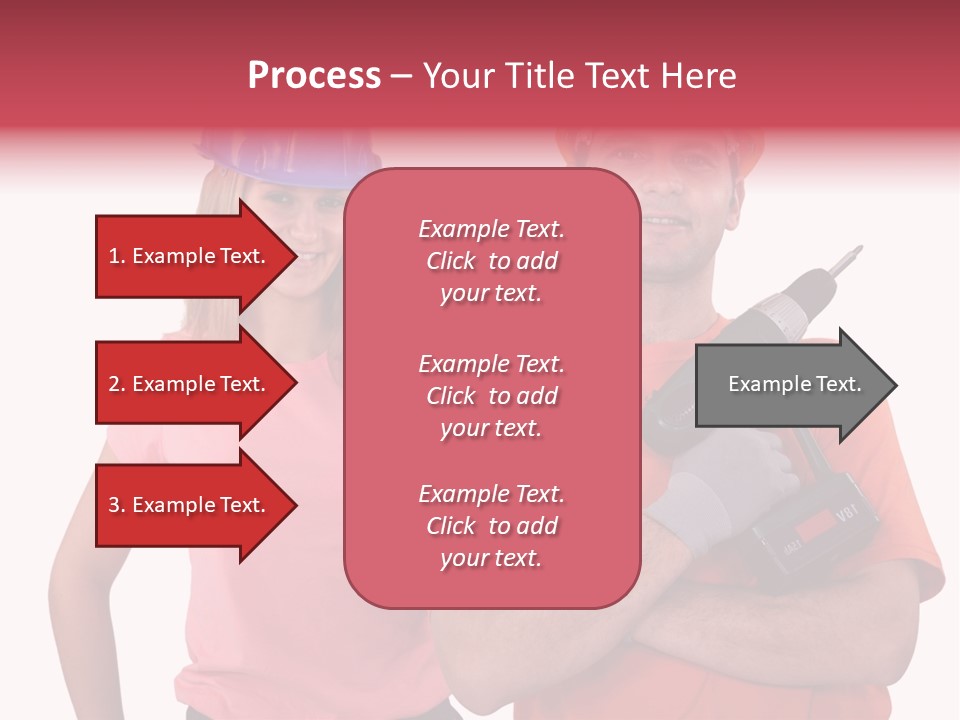 Process – Your Title Text Here

1. Example Text.

2. Example Text.

3. Example Text.

Example Text. Click to add your text.

Example Text. Click to add your text.

Example Text. Click to add your text.

Example Text.